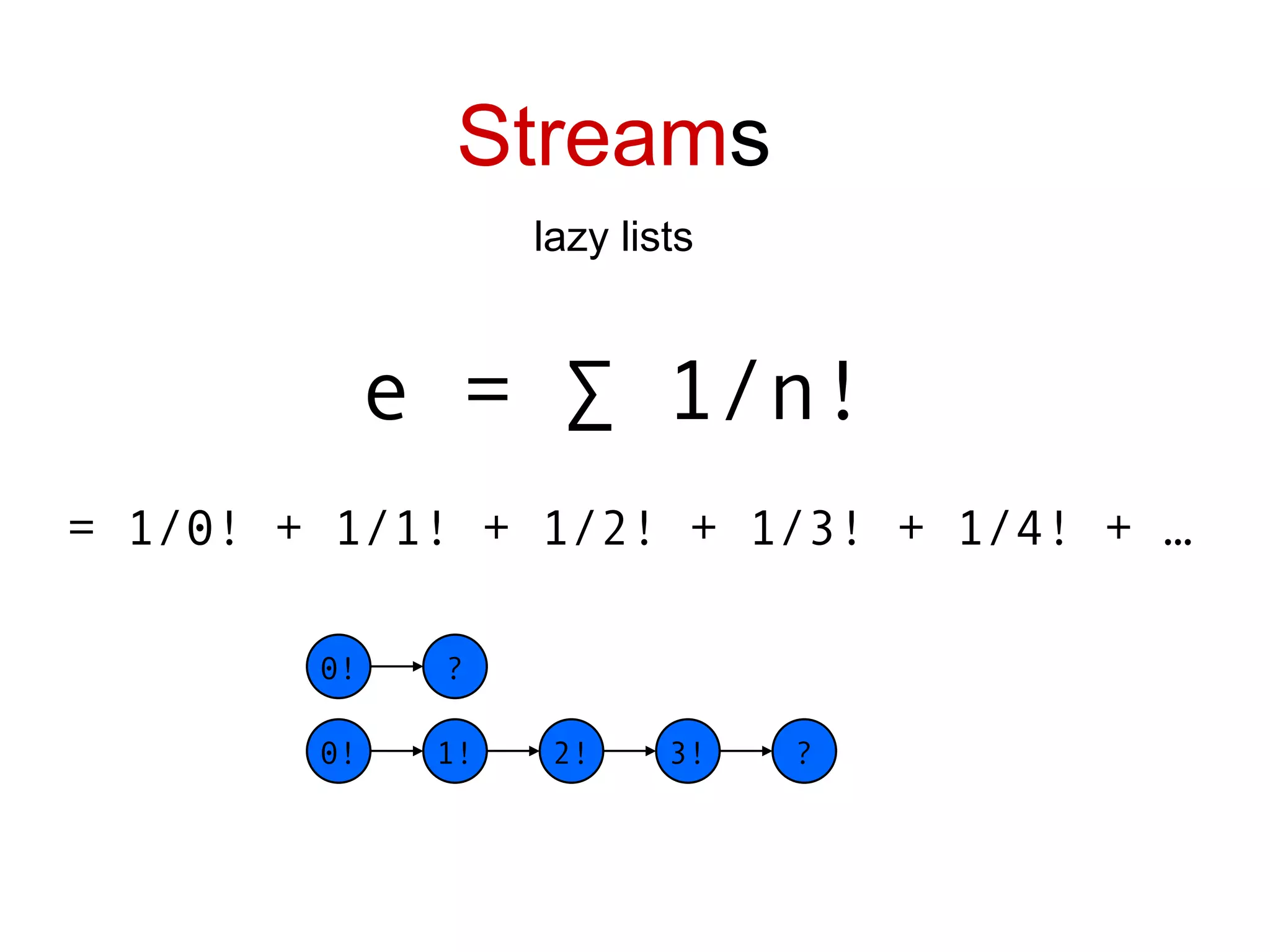 Streams

lazy lists

$e = \sum 1/n!$

$= 1/0! + 1/1! + 1/2! + 1/3! + 1/4! + \ldots$

0! ?

0! 1! 2! 3! ?